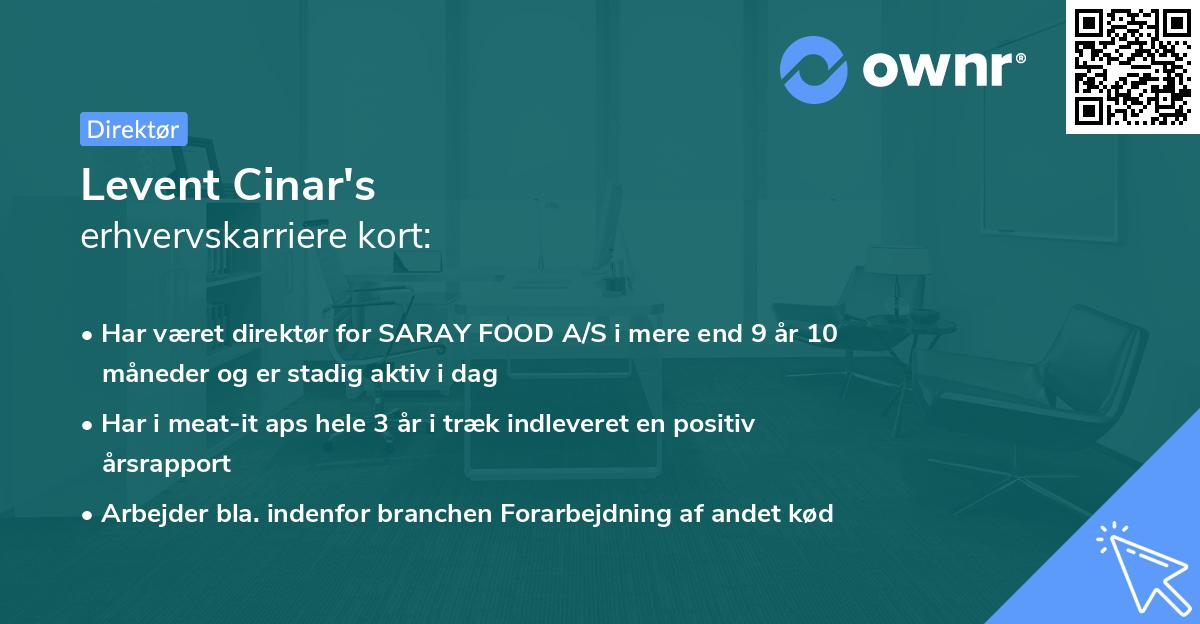 ownr®

Direktør

Levent Cinar's
erhvervskarriere kort:

• Har været direktør for SARAY FOOD A/S i mere end 9 år 10 måneder og er stadig aktiv i dag

• Har i meat-it aps hele 3 år i træk indleveret en positiv årsrapport

• Arbejder bla. indenfor branchen Forarbejdning af andet kød